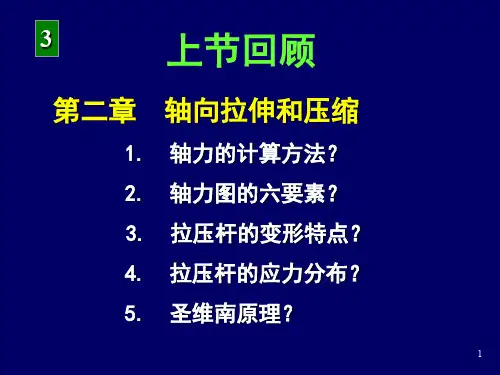 3

上节回顾

第二章 轴向拉伸和压缩

1. 轴力的计算方法？

2. 轴力图的六要素？

3. 拉压杆的变形特点？

4. 拉压杆的应力分布？

5. 圣维南原理？

1